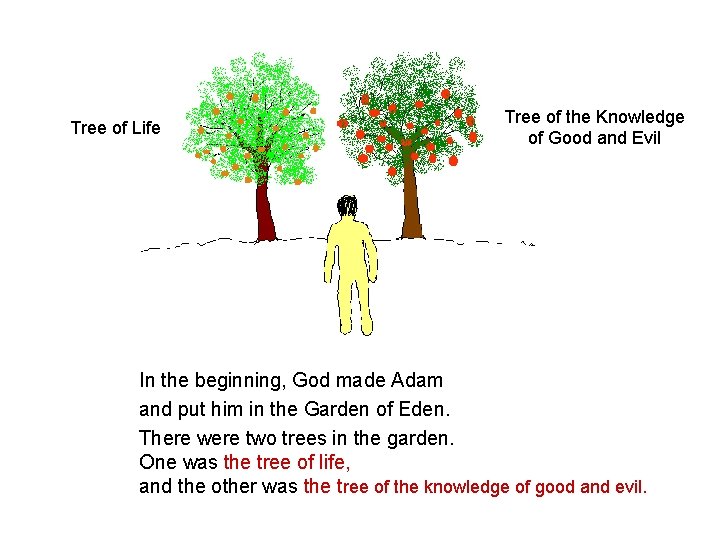 Tree of Life

Tree of the Knowledge of Good and Evil

In the beginning, God made Adam
and put him in the Garden of Eden.
There were two trees in the garden.
One was the tree of life,
and the other was the tree of the knowledge of good and evil.